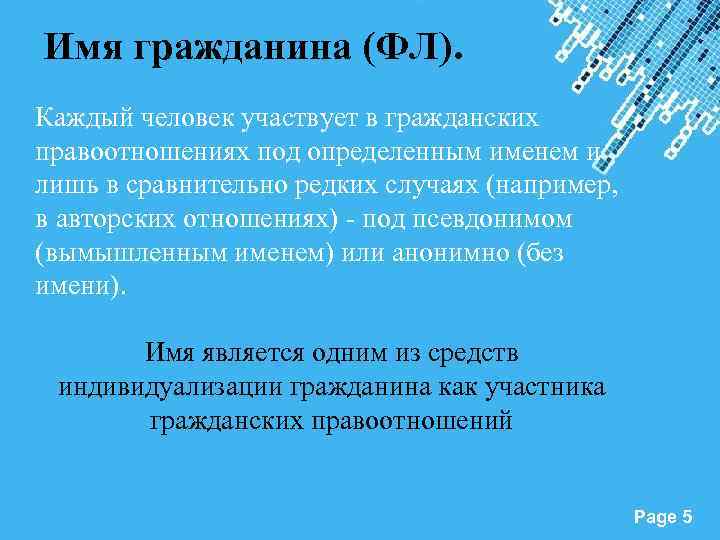 Имя гражданина (ФЛ).

Каждый человек участвует в гражданских правоотношениях под определенным именем и лишь в сравнительно редких случаях (например, в авторских отношениях) - под псевдонимом (вымышленным именем) или анонимно (без имени).

Имя является одним из средств индивидуализации гражданина как участника гражданских правоотношений

Page 5